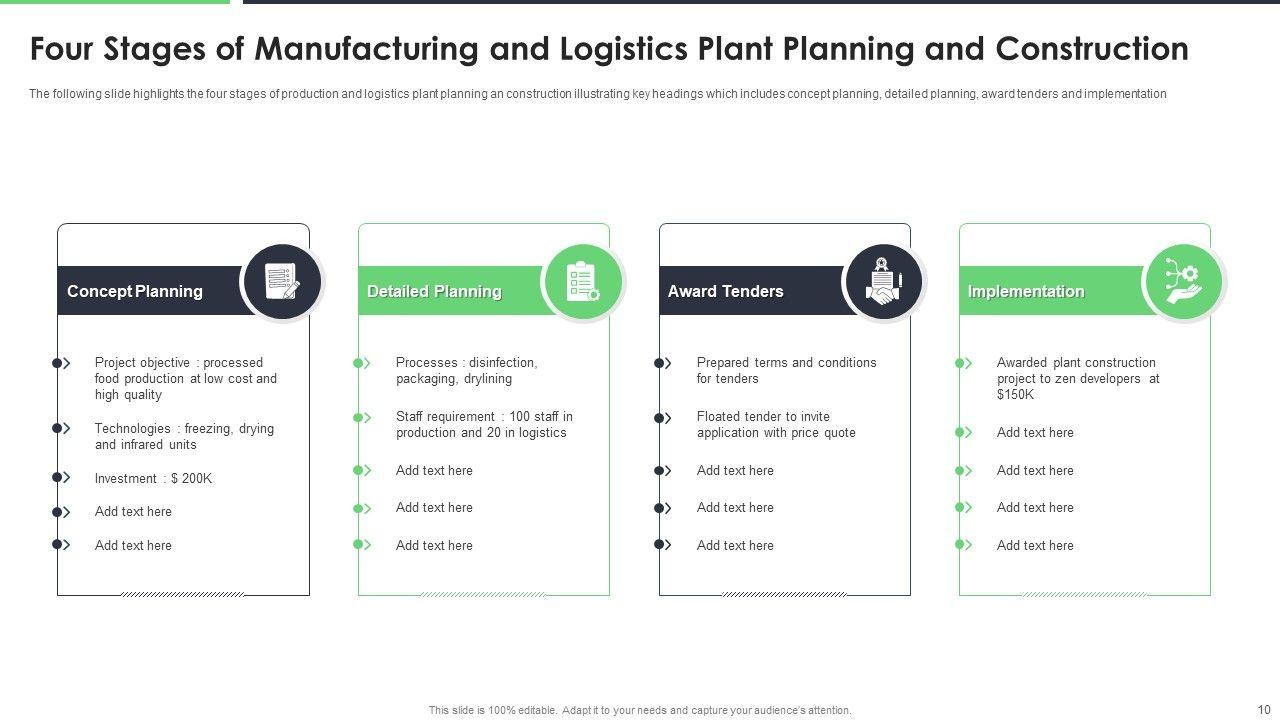 Four Stages of Manufacturing and Logistics Plant Planning and Construction

The following slide highlights the four stages of production and logistics plant planning an construction illustrating key headings which includes concept planning, detailed planning, award tenders and implementation

Concept Planning

Project objective : processed food production at low cost and high quality

Technologies : freezing, drying and infrared units

Investment : $ 200K

Add text here

Add text here

Detailed Planning

Processes : disinfection, packaging, drylining

Staff requirement : 100 staff in production and 20 in logistics

Add text here

Add text here

Add text here

Award Tenders

Prepared terms and conditions for tenders

Floated tender to invite application with price quote

Add text here

Add text here

Add text here

Implementation

Awarded plant construction project to zen developers at $150K

Add text here

Add text here

Add text here

Add text here

This slide is 100% editable. Adapt it to your needs and capture your audience's attention.

10